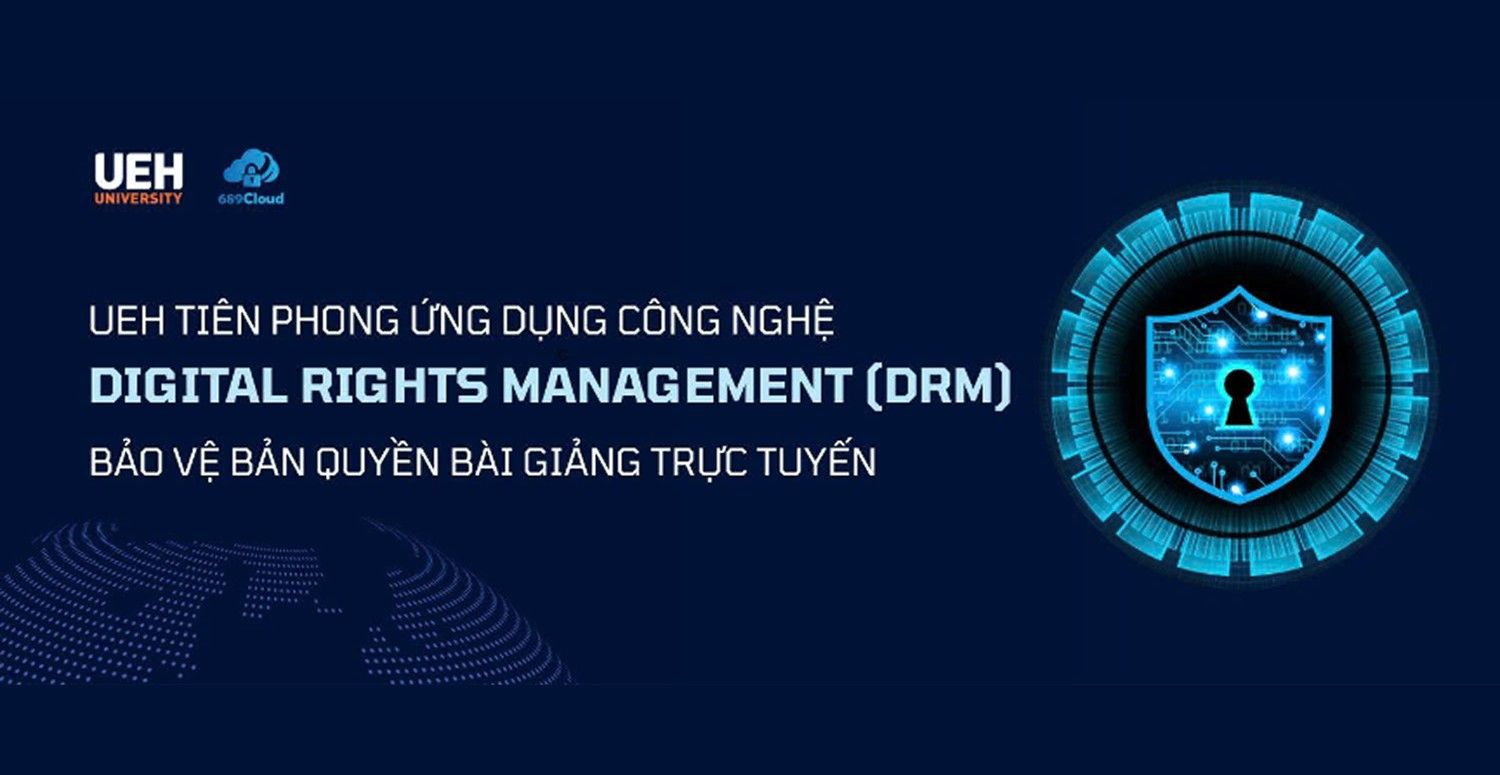 UEH
UNIVERSITY

689Cloud

UEH TIÊN PHONG ỨNG DỤNG CÔNG NGHỆ
DIGITAL RIGHTS MANAGEMENT (DRM)
BẢO VỆ BẢN QUYỀN BÀI GIẢNG TRỰC TUYẾN